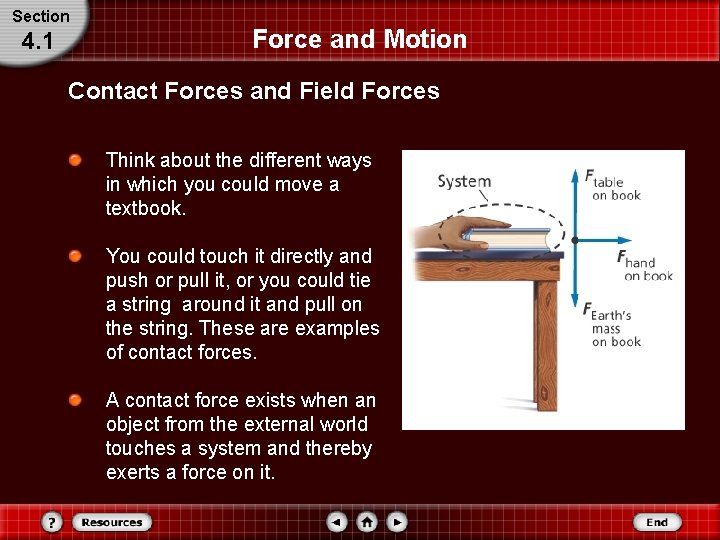 Section
4.1

Force and Motion

Contact Forces and Field Forces

Think about the different ways in which you could move a textbook.

You could touch it directly and push or pull it, or you could tie a string around it and pull on the string. These are examples of contact forces.

A contact force exists when an object from the external world touches a system and thereby exerts a force on it.

System

$F_{\text{table on book}}$

$F_{\text{hand on book}}$

$F_{\text{Earth's mass on book}}$

?
Resources
End